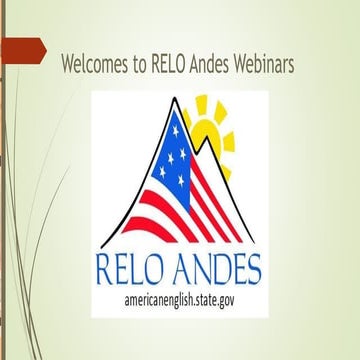 Welcomes to RELO Andes Webinars

RELO ANDES
americanenglish.state.gov